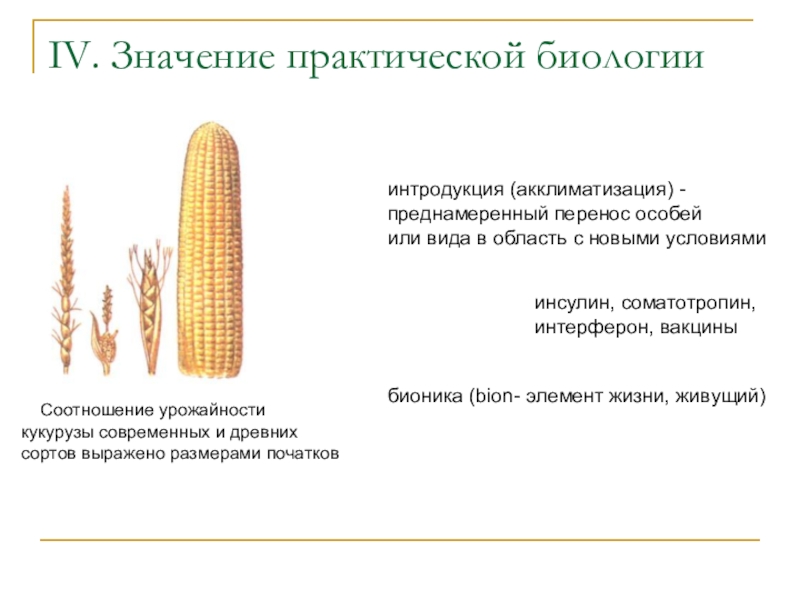 IV. Значение практической биологии

интродукция (акклиматизация) - преднамеренный перенос особей или вида в область с новыми условиями

инсулин, соматотропин, интерферон, вакцины

бионика (bion- элемент жизни, живущий)

Соотношение урожайности кукурузы современных и древних сортов выражено размерами початков